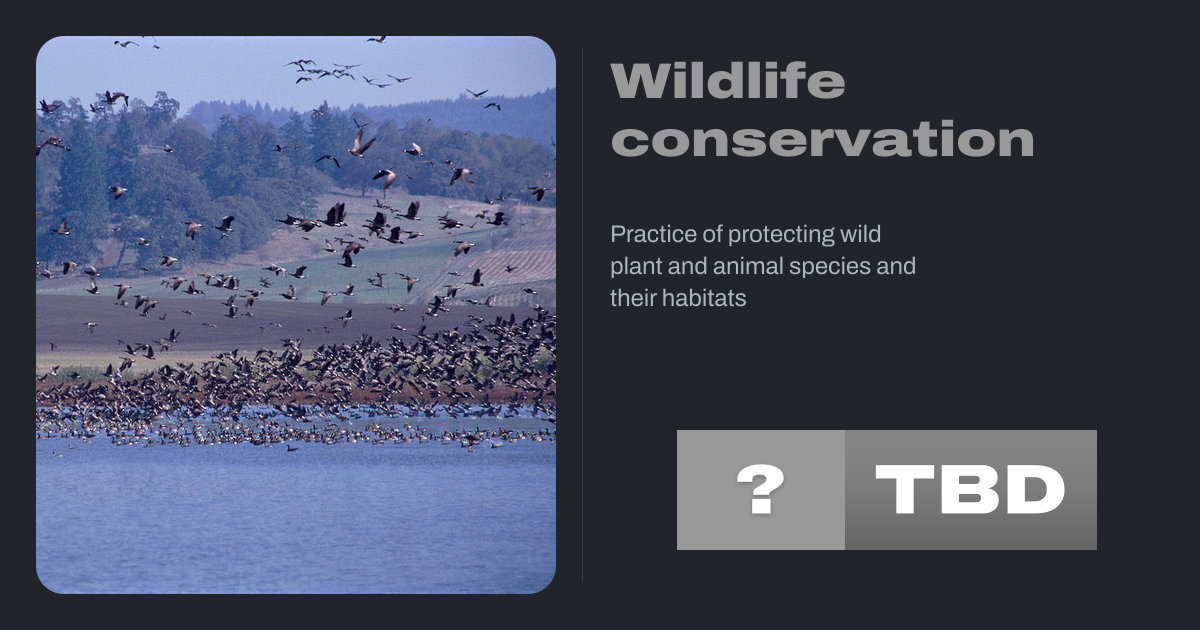 Wildlife conservation

Practice of protecting wild plant and animal species and their habitats

?

TBD